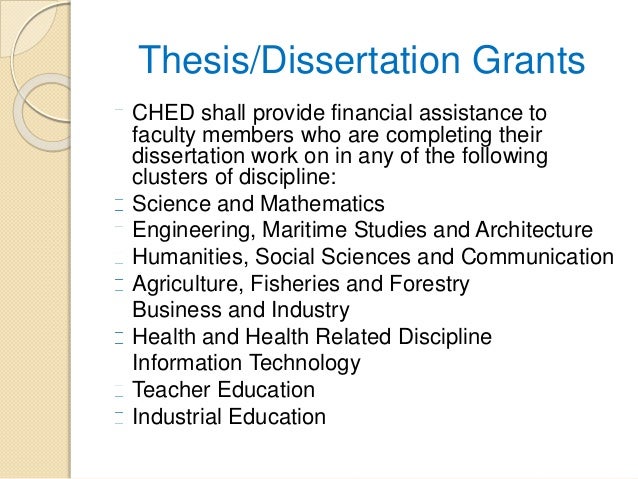 Thesis/Dissertation Grants

CHED shall provide financial assistance to faculty members who are completing their dissertation work on in any of the following clusters of discipline:

Science and Mathematics
Engineering, Maritime Studies and Architecture
Humanities, Social Sciences and Communication
Agriculture, Fisheries and Forestry
Business and Industry
Health and Health Related Discipline
Information Technology
Teacher Education
Industrial Education